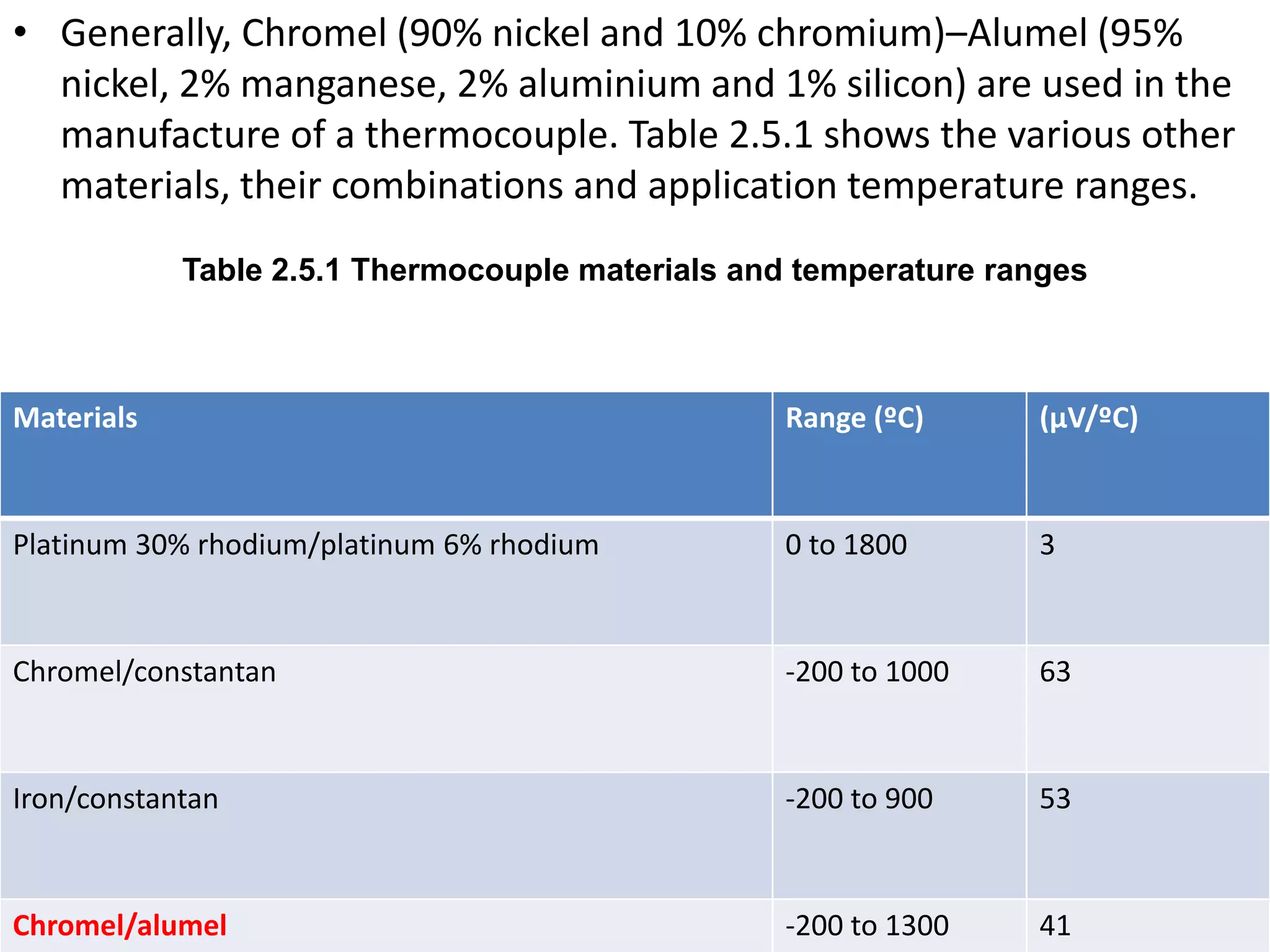 • Generally, Chromel (90% nickel and 10% chromium)–Alumel (95% nickel, 2% manganese, 2% aluminium and 1% silicon) are used in the manufacture of a thermocouple. Table 2.5.1 shows the various other materials, their combinations and application temperature ranges.

Table 2.5.1 Thermocouple materials and temperature ranges

| Materials | Range (ºC) | (µV/ºC) |
|---|---|---|
| Platinum 30% rhodium/platinum 6% rhodium | 0 to 1800 | 3 |
| Chromel/constantan | -200 to 1000 | 63 |
| Iron/constantan | -200 to 900 | 53 |
| Chromel/alumel | -200 to 1300 | 41 |